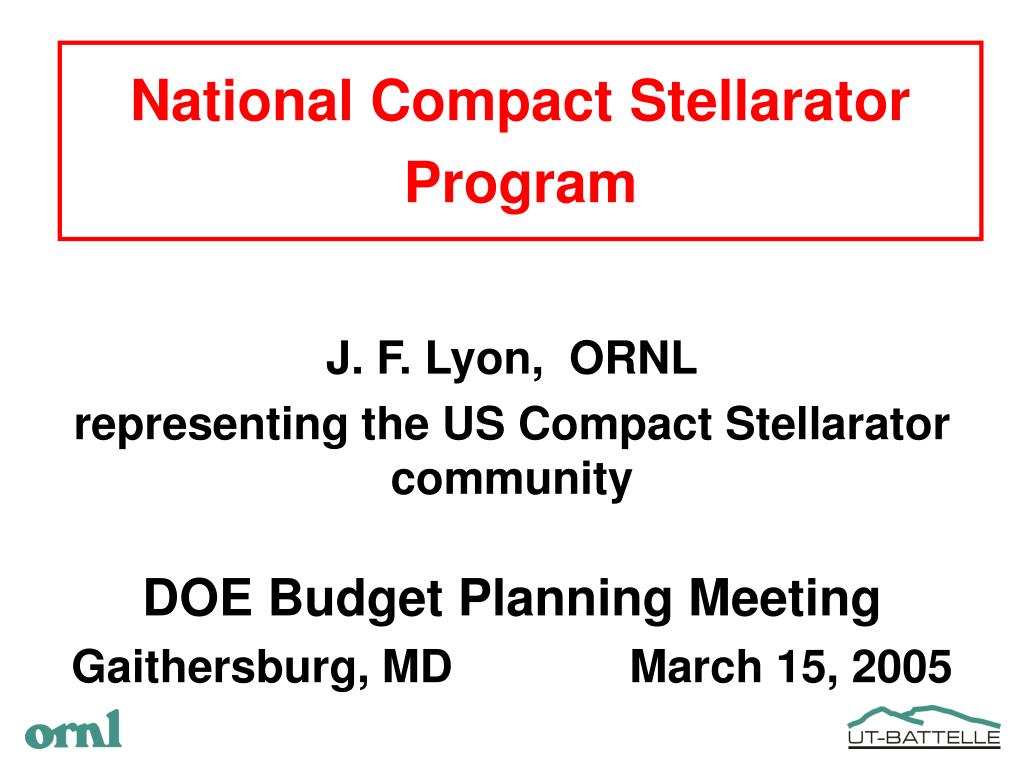 National Compact Stellarator Program

J. F. Lyon, ORNL
representing the US Compact Stellarator community

DOE Budget Planning Meeting
Gaithersburg, MD March 15, 2005

ornl

UT-BATTELLE